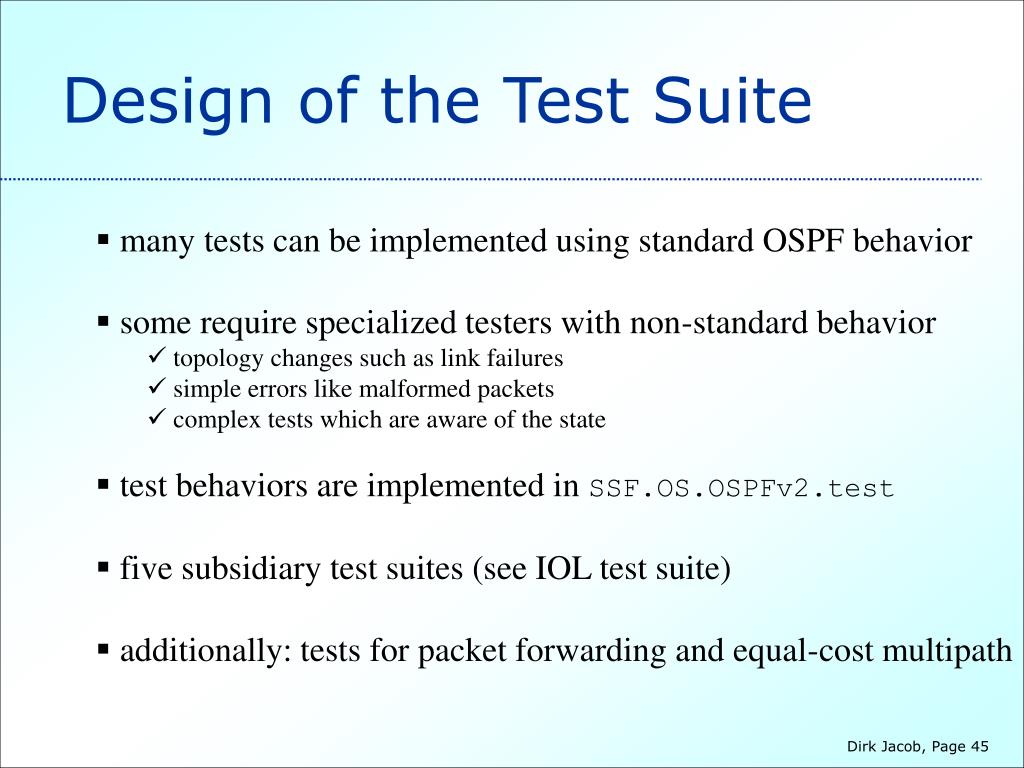 Design of the Test Suite

▪ many tests can be implemented using standard OSPF behavior

▪ some require specialized testers with non-standard behavior
✓ topology changes such as link failures
✓ simple errors like malformed packets
✓ complex tests which are aware of the state

▪ test behaviors are implemented in SSF.OS.OSPFv2.test

▪ five subsidiary test suites (see IOL test suite)

▪ additionally: tests for packet forwarding and equal-cost multipath

Dirk Jacob, Page 45